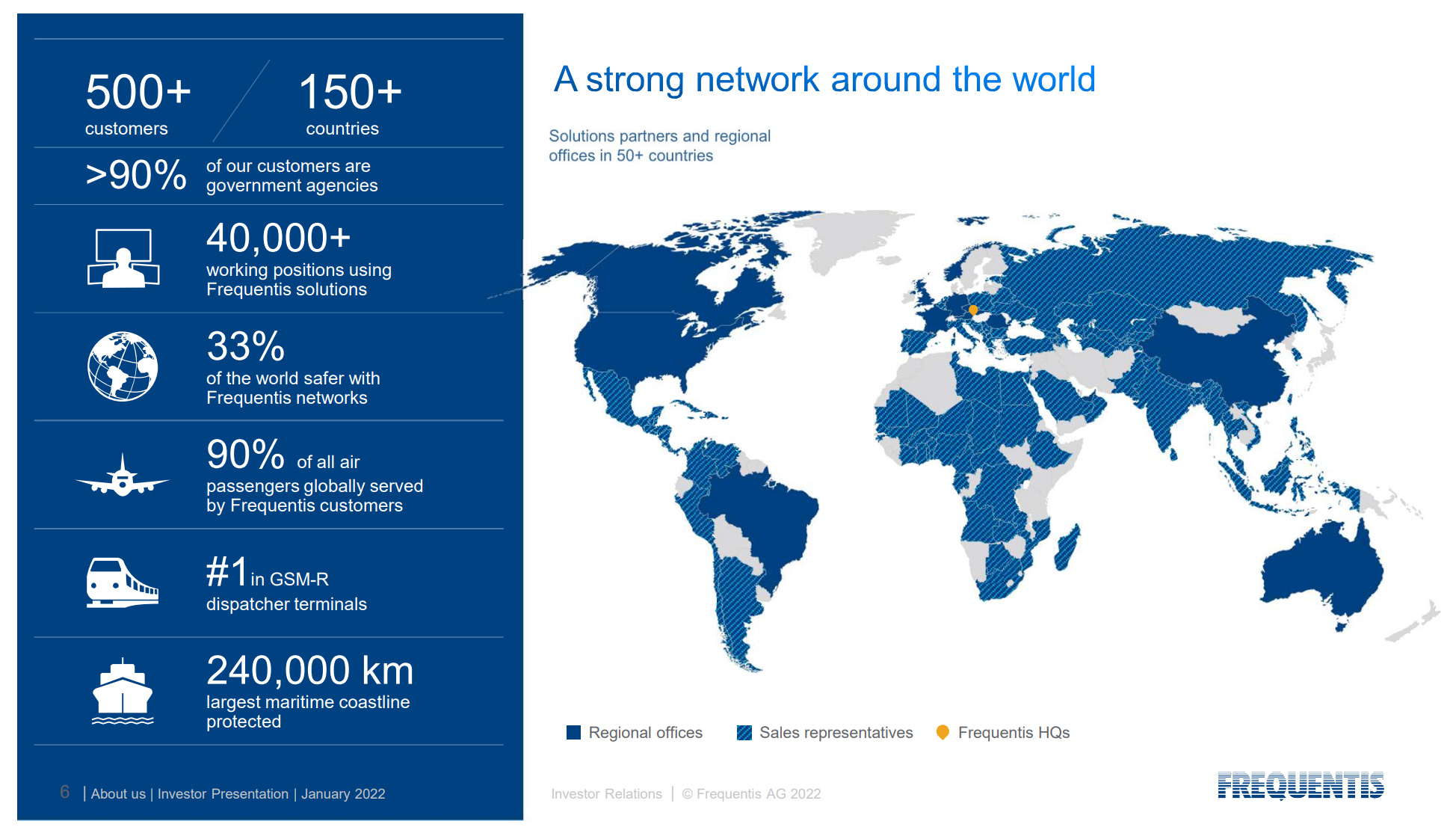 500+
customers

150+
countries

>90% of our customers are government agencies

40,000+
working positions using Frequentis solutions

33%
of the world safer with Frequentis networks

90% of all air passengers globally served by Frequentis customers

#1 in GSM-R dispatcher terminals

240,000 km
largest maritime coastline protected

6 | About us | Investor Presentation | January 2022

A strong network around the world

Solutions partners and regional offices in 50+ countries

Regional offices   Sales representatives   Frequentis HQs

Investor Relations | © Frequentis AG 2022

FREQUENTIS